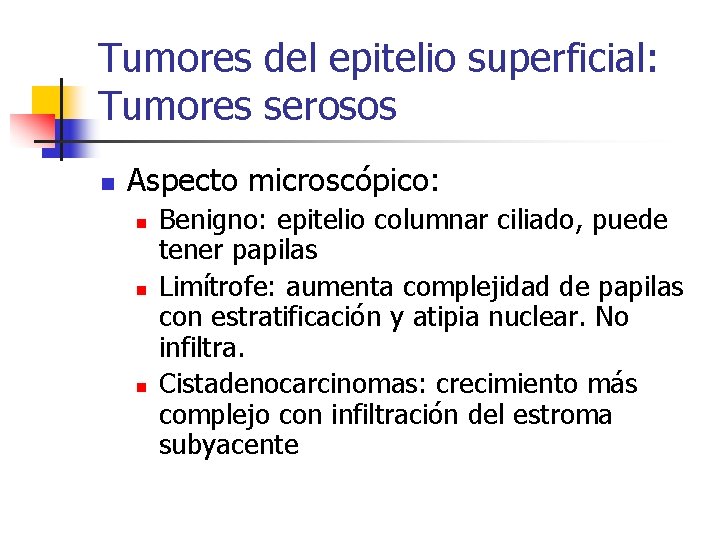 Tumores del epitelio superficial: Tumores serosos

Aspecto microscópico:

Benigno: epitelio columnar ciliado, puede tener papilas

Limítrofe: aumenta complejidad de papilas con estratificación y atipia nuclear. No infiltra.

Cistadenocarcinomas: crecimiento más complejo con infiltración del estroma subyacente